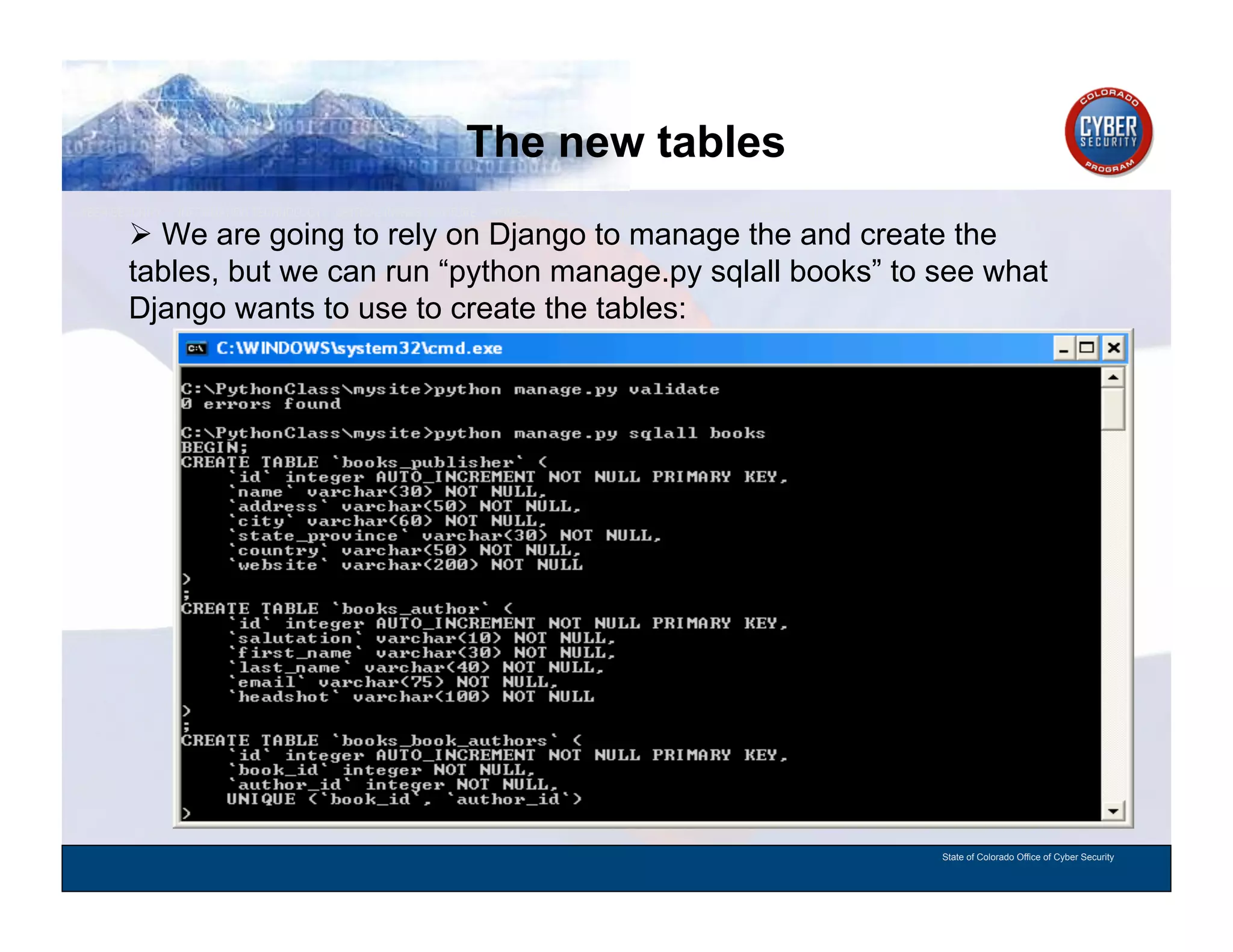 The new tables

COLORADO CYBER SECURITY PROGRAM

➢ We are going to rely on Django to manage the and create the tables, but we can run “python manage.py sqlall books” to see what Django wants to use to create the tables:

C:\WINDOWS\system32\cmd.exe

C:\PythonClass\mysite>python manage.py validate
0 errors found

C:\PythonClass\mysite>python manage.py sqlall books
BEGIN;
CREATE TABLE `books_publisher` (
    `id` integer AUTO_INCREMENT NOT NULL PRIMARY KEY,
    `name` varchar(30) NOT NULL,
    `address` varchar(50) NOT NULL,
    `city` varchar(60) NOT NULL,
    `state_province` varchar(30) NOT NULL,
    `country` varchar(50) NOT NULL,
    `website` varchar(200) NOT NULL
)
;
CREATE TABLE `books_author` (
    `id` integer AUTO_INCREMENT NOT NULL PRIMARY KEY,
    `salutation` varchar(10) NOT NULL,
    `first_name` varchar(30) NOT NULL,
    `last_name` varchar(40) NOT NULL,
    `email` varchar(75) NOT NULL,
    `headshot` varchar(100) NOT NULL
)
;
CREATE TABLE `books_book_authors` (
    `id` integer AUTO_INCREMENT NOT NULL PRIMARY KEY,
    `book_id` integer NOT NULL,
    `author_id` integer NOT NULL,
    UNIQUE (`book_id`, `author_id`)
)

State of Colorado Office of Cyber Security